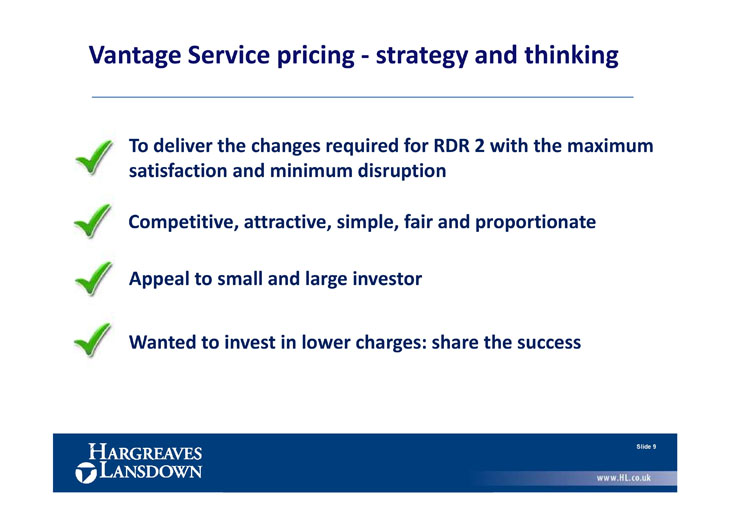 Vantage Service pricing - strategy and thinking

To deliver the changes required for RDR 2 with the maximum satisfaction and minimum disruption

Competitive, attractive, simple, fair and proportionate

Appeal to small and large investor

Wanted to invest in lower charges: share the success

HARGREAVES LANSDOWN

Slide 9

www.HL.co.uk